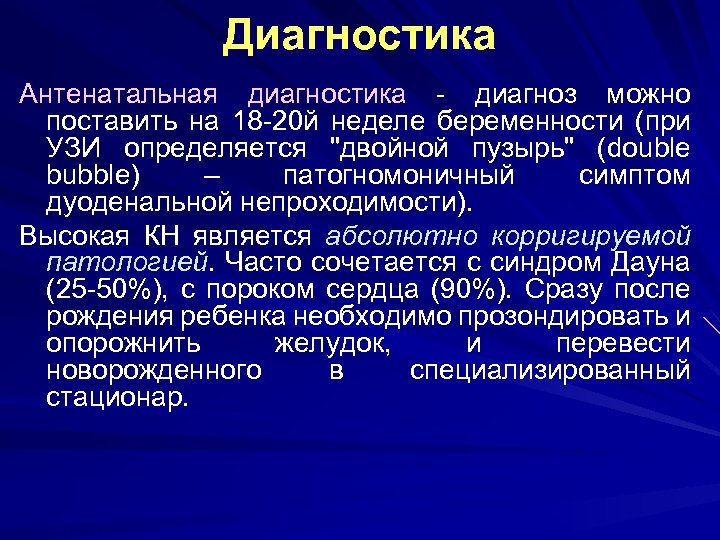 Диагностика

Антенатальная диагностика - диагноз можно поставить на 18-20й неделе беременности (при УЗИ определяется "двойной пузырь" (double bubble) – патогномоничный симптом дуоденальной непроходимости).

Высокая КН является абсолютно корригируемой патологией. Часто сочетается с синдром Дауна (25-50%), с пороком сердца (90%). Сразу после рождения ребенка необходимо прозондировать и опорожнить желудок, и перевести новорожденного в специализированный стационар.